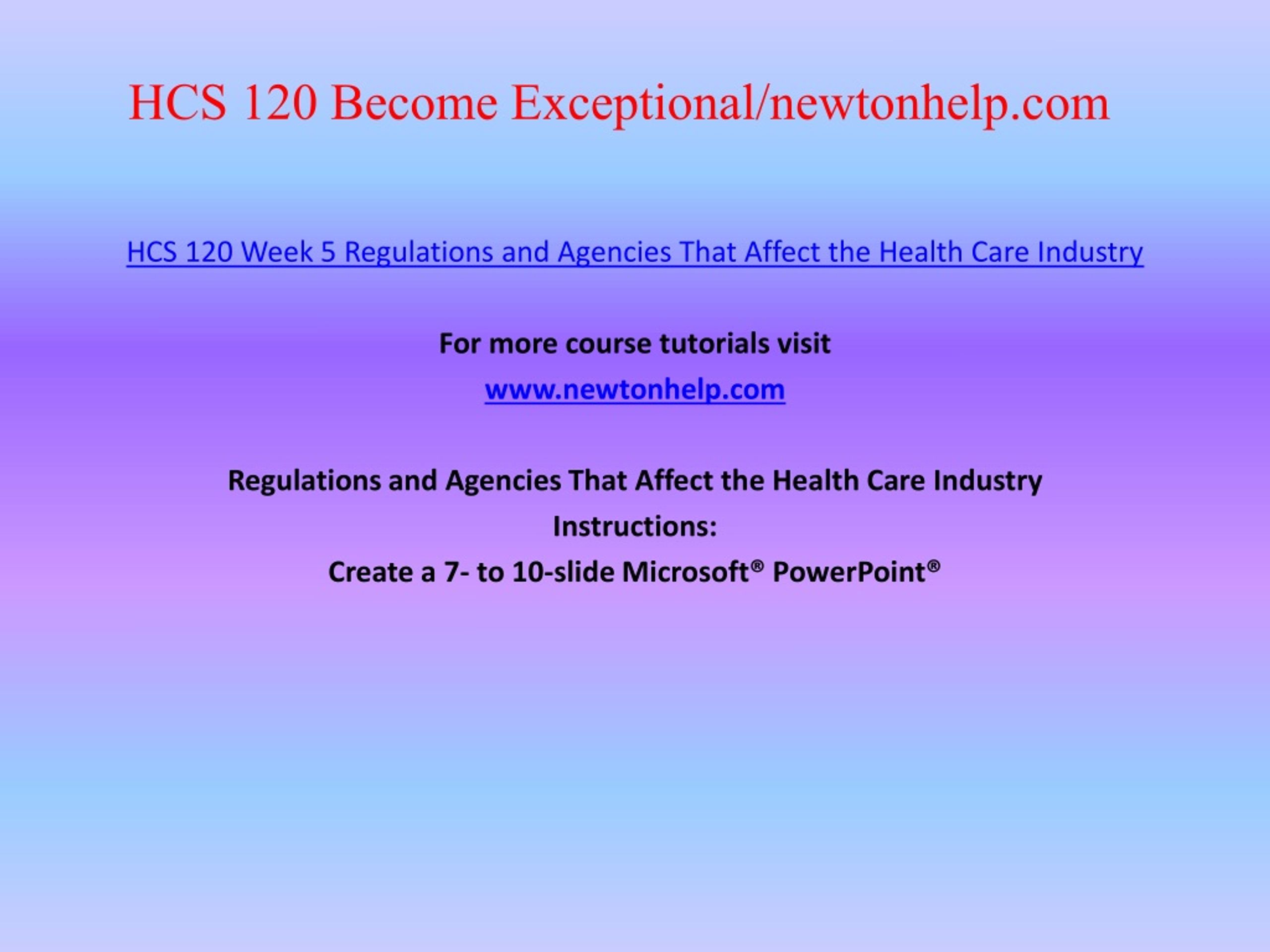 HCS 120 Become Exceptional/newtonhelp.com

HCS 120 Week 5 Regulations and Agencies That Affect the Health Care Industry

For more course tutorials visit
www.newtonhelp.com

Regulations and Agencies That Affect the Health Care Industry
Instructions:
Create a 7- to 10-slide Microsoft® PowerPoint®